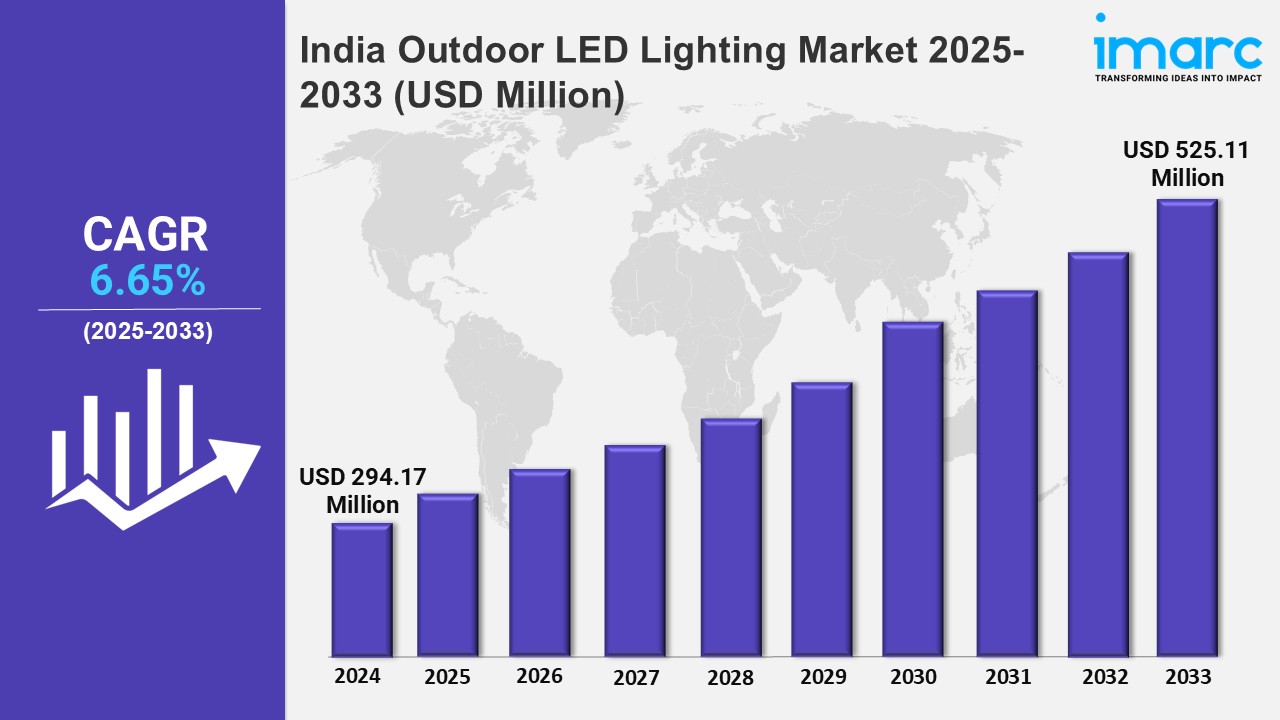 India Outdoor LED Lighting Market 2025-2033 (USD Million)

imarc
TRANSFORMING IDEAS INTO IMPACT

CAGR
6.65%
(2025-2033)

USD 294.17 Million

USD 525.11 Million

2024
2025
2026
2027
2028
2029
2030
2031
2032
2033